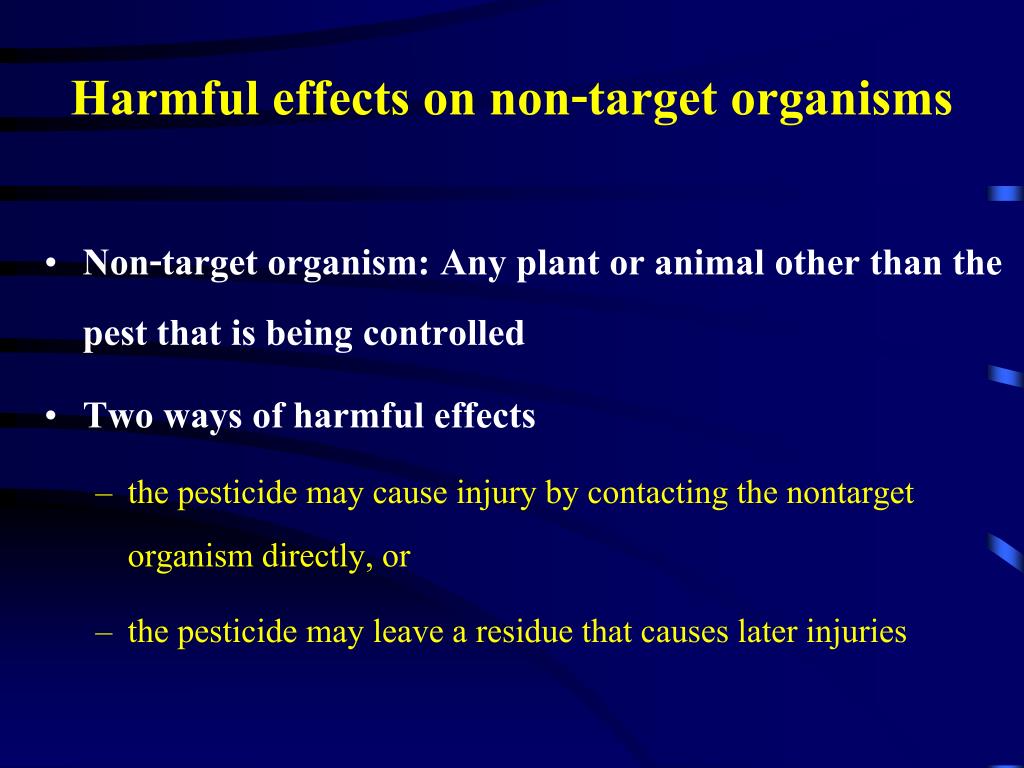 Harmful effects on non-target organisms

• Non-target organism: Any plant or animal other than the pest that is being controlled

• Two ways of harmful effects

– the pesticide may cause injury by contacting the nontarget organism directly, or

– the pesticide may leave a residue that causes later injuries